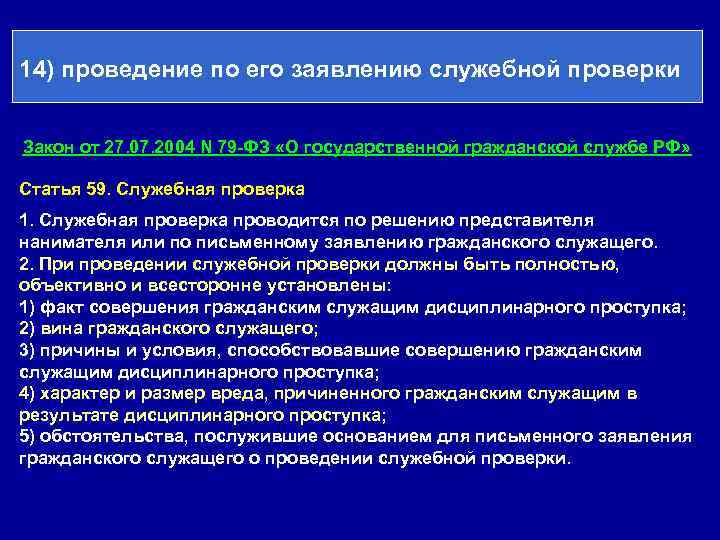 14) проведение по его заявлению служебной проверки

Закон от 27.07.2004 N 79-ФЗ «О государственной гражданской службе РФ»

Статья 59. Служебная проверка

1. Служебная проверка проводится по решению представителя нанимателя или по письменному заявлению гражданского служащего.
2. При проведении служебной проверки должны быть полностью, объективно и всесторонне установлены:
1) факт совершения гражданским служащим дисциплинарного проступка;
2) вина гражданского служащего;
3) причины и условия, способствовавшие совершению гражданским служащим дисциплинарного проступка;
4) характер и размер вреда, причиненного гражданским служащим в результате дисциплинарного проступка;
5) обстоятельства, послужившие основанием для письменного заявления гражданского служащего о проведении служебной проверки.